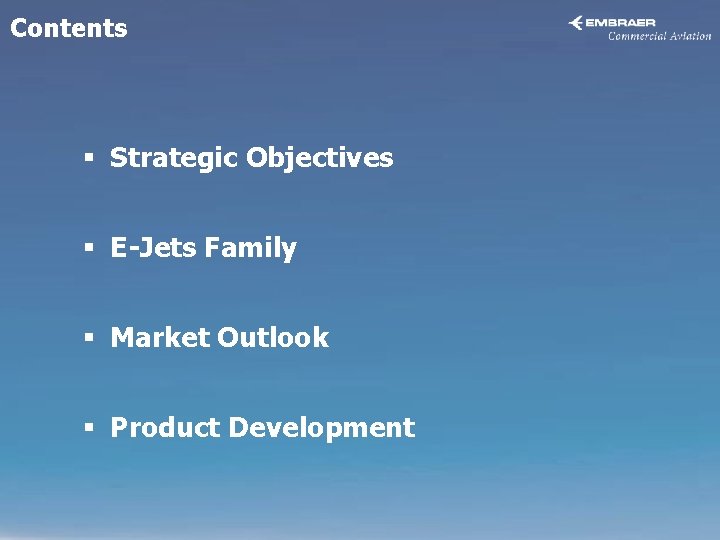 Contents

EMBRAER
Commercial Aviation

▪ Strategic Objectives

▪ E-Jets Family

▪ Market Outlook

▪ Product Development